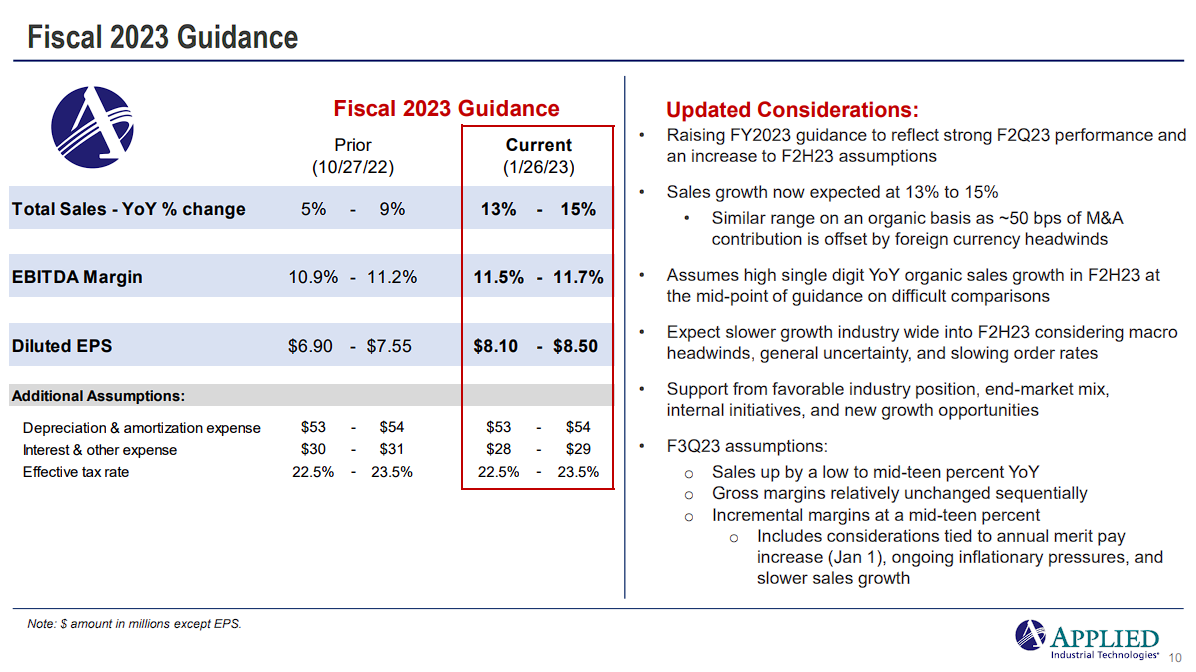 Fiscal 2023 Guidance

Fiscal 2023 Guidance

| | Prior (10/27/22) | Current (1/26/23) |
|---|---|---|
| Total Sales - YoY % change | 5% - 9% | 13% - 15% |
| EBITDA Margin | 10.9% - 11.2% | 11.5% - 11.7% |
| Diluted EPS | \$6.90 - \$7.55 | \$8.10 - \$8.50 |
| Additional Assumptions: | | |
| Depreciation & amortization expense | \$53 - \$54 | \$53 - \$54 |
| Interest & other expense | \$30 - \$31 | \$28 - \$29 |
| Effective tax rate | 22.5% - 23.5% | 22.5% - 23.5% |

Updated Considerations:
• Raising FY2023 guidance to reflect strong F2Q23 performance and an increase to F2H23 assumptions
• Sales growth now expected at 13% to 15%
• Similar range on an organic basis as ~50 bps of M&A contribution is offset by foreign currency headwinds
• Assumes high single digit YoY organic sales growth in F2H23 at the mid-point of guidance on difficult comparisons
• Expect slower growth industry wide into F2H23 considering macro headwinds, general uncertainty, and slowing order rates
• Support from favorable industry position, end-market mix, internal initiatives, and new growth opportunities
• F3Q23 assumptions:
o Sales up by a low to mid-teen percent YoY
o Gross margins relatively unchanged sequentially
o Incremental margins at a mid-teen percent
o Includes considerations tied to annual merit pay increase (Jan 1), ongoing inflationary pressures, and slower sales growth

Note: \$ amount in millions except EPS.

APPLIED
Industrial Technologies®

10